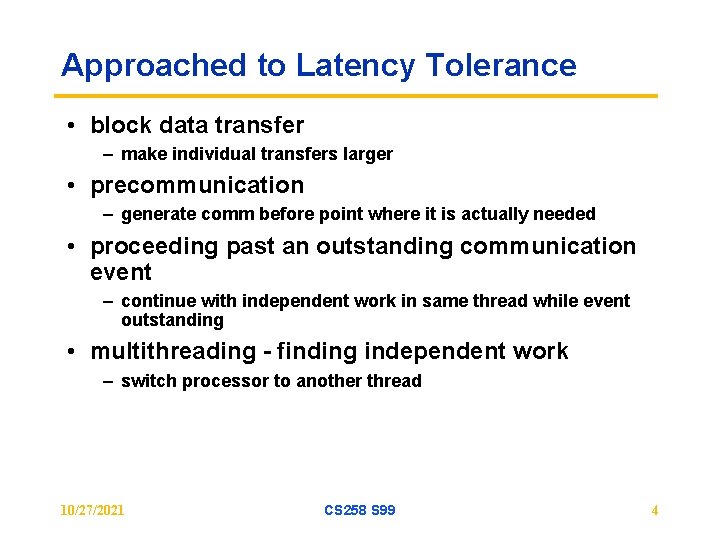 Approached to Latency Tolerance

• block data transfer
– make individual transfers larger

• precommunication
– generate comm before point where it is actually needed

• proceeding past an outstanding communication event
– continue with independent work in same thread while event outstanding

• multithreading - finding independent work
– switch processor to another thread

10/27/2021

CS258 S99

4